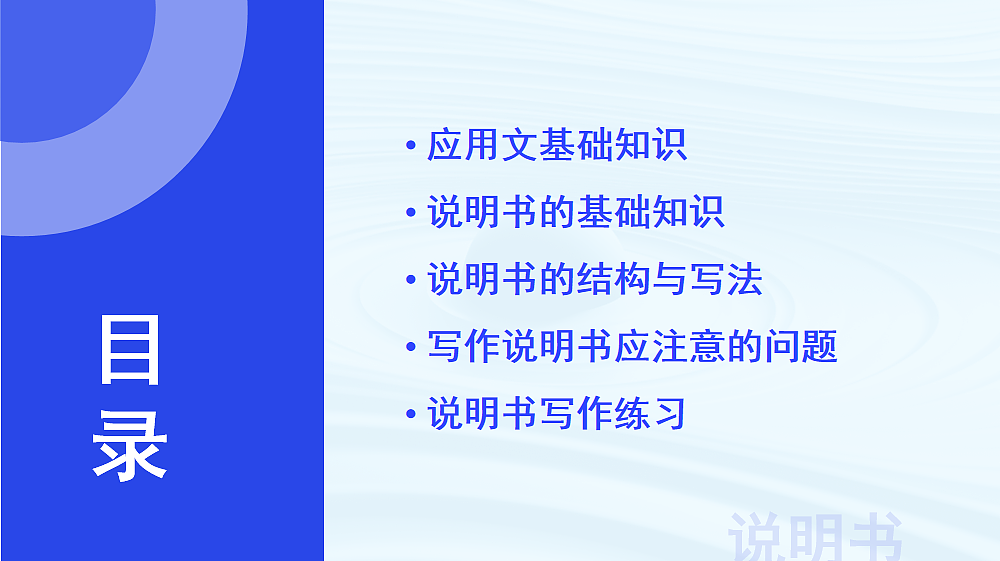 目录

• 应用文基础知识
• 说明书的基础知识
• 说明书的结构与写法
• 写作说明书应注意的问题
• 说明书写作练习

说明书